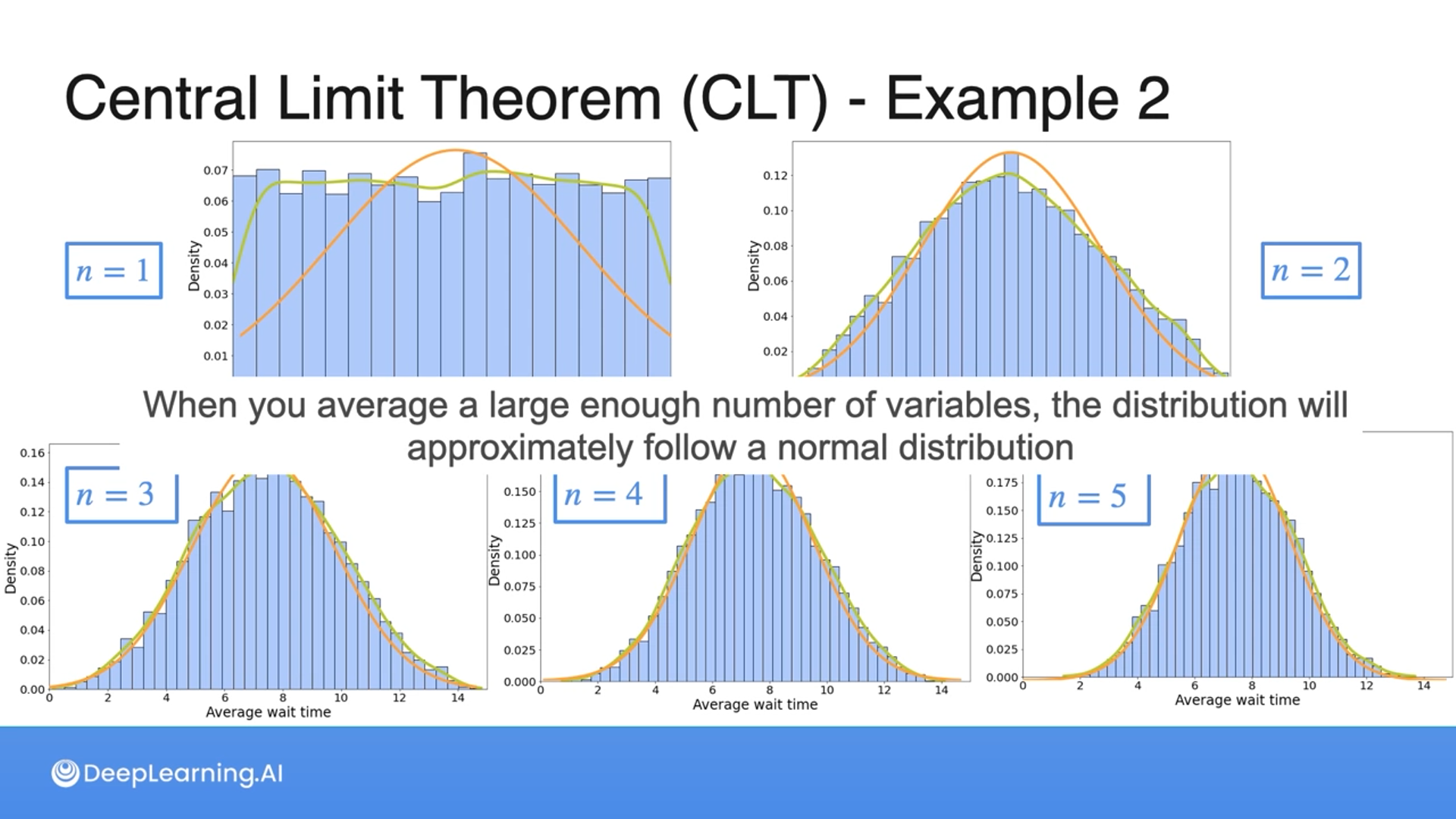 Central Limit Theorem (CLT) - Example 2

$n = 1$

Density

0.07
0.06
0.05
0.04
0.03
0.02
0.01

Density

0.12
0.10
0.08
0.06
0.04
0.02

$n = 2$

When you average a large enough number of variables, the distribution will approximately follow a normal distribution

$n = 3$

Density

0.16
0.14
0.12
0.10
0.08
0.06
0.04
0.02
0.00

0 2 4 6 8 10 12 14

Average wait time

$n = 4$

Density

0.150
0.125
0.100
0.075
0.050
0.025
0.000

0 2 4 6 8 10 12 14

Average wait time

$n = 5$

Density

0.175
0.150
0.125
0.100
0.075
0.050
0.025
0.000

0 2 4 6 8 10 12 14

Average wait time

DeepLearning.AI